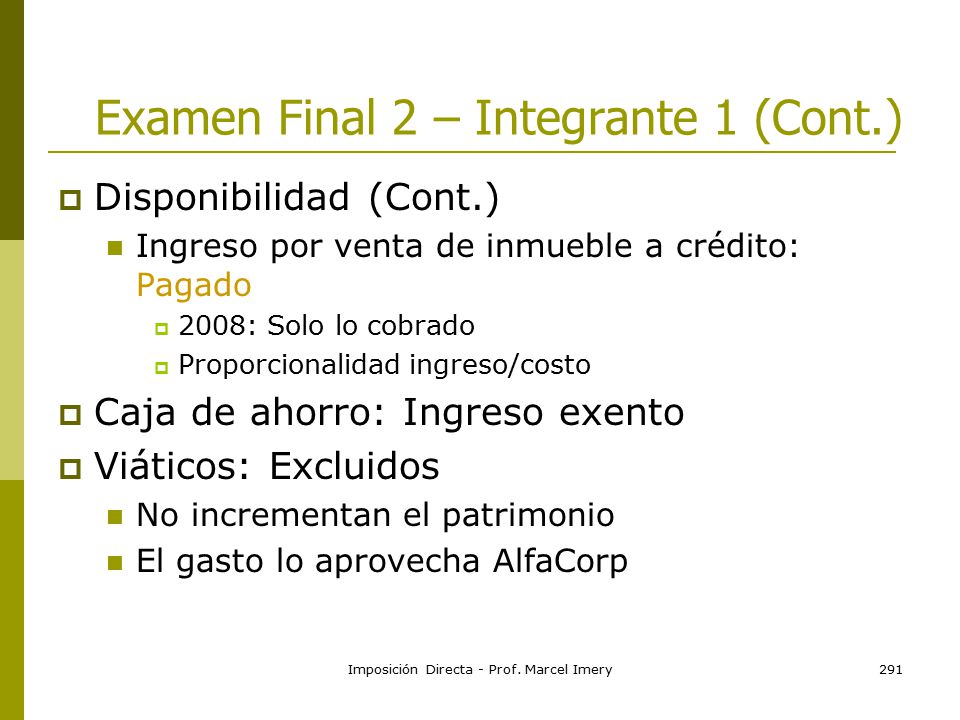 Examen Final 2 – Integrante 1 (Cont.)

Disponibilidad (Cont.)

Ingreso por venta de inmueble a crédito: Pagado

2008: Solo lo cobrado

Proporcionalidad ingreso/costo

Caja de ahorro: Ingreso exento

Viáticos: Excluidos

No incrementan el patrimonio

El gasto lo aprovecha AlfaCorp

Imposición Directa - Prof. Marcel Imery

291